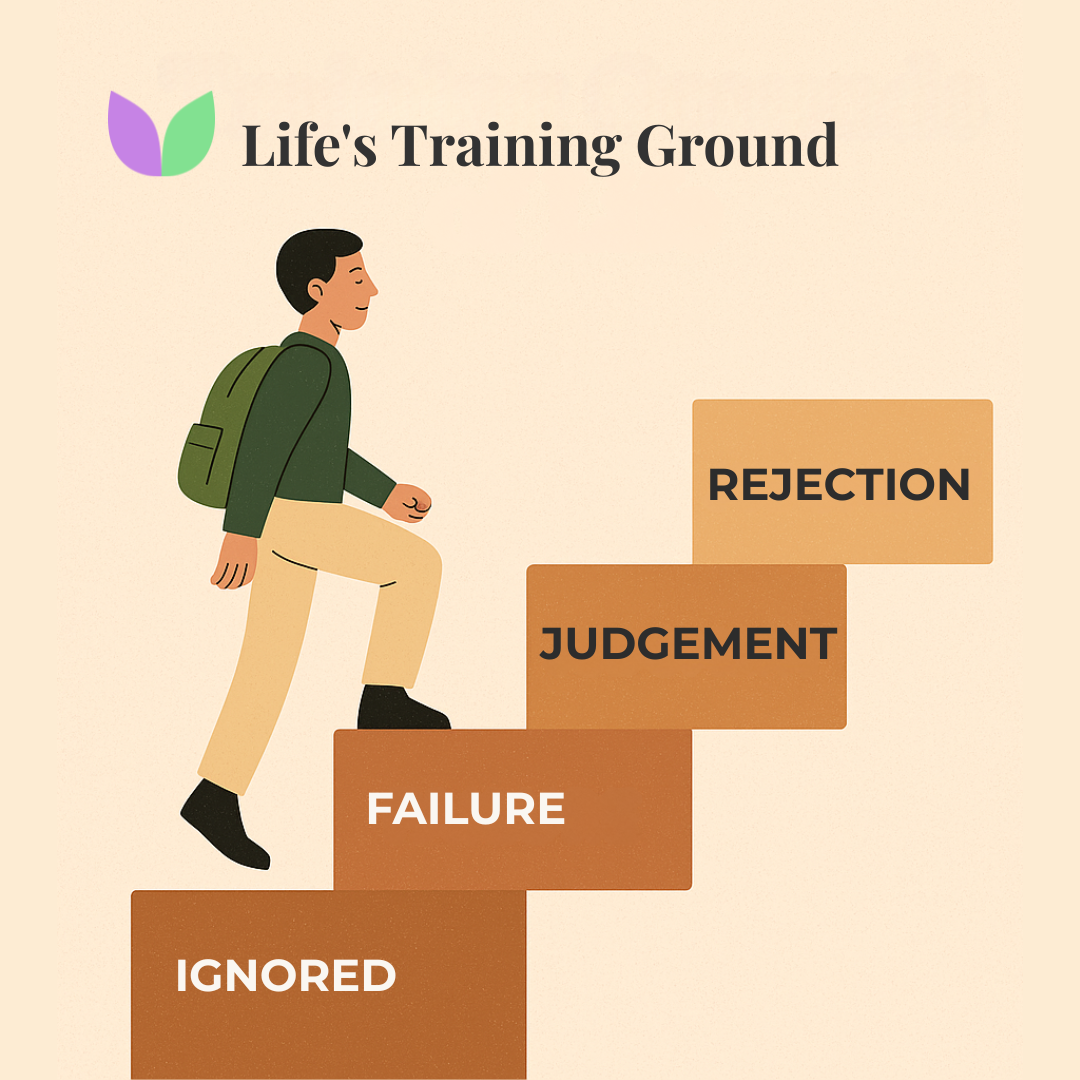 Life's Training Ground

REJECTION

JUDGEMENT

FAILURE

IGNORED